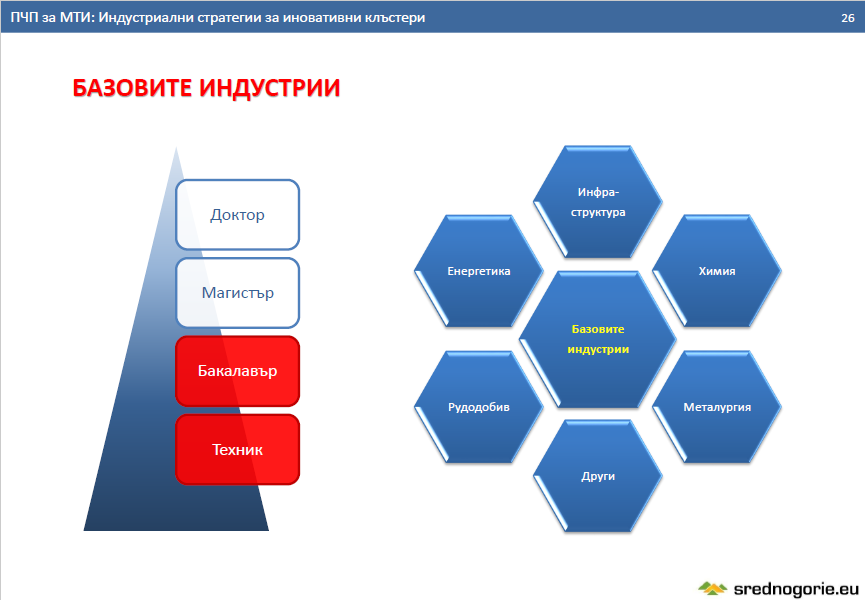 ПЧП за МТИ: Индустриални стратегии за иновативни клъстери

26

БАЗОВИТЕ ИНДУСТРИИ

Доктор

Магистър

Бакалавър

Техник

Инфра-структура

Енергетика

Химия

Базовите индустрии

Рудодобив

Металургия

Други

srednogorie.eu